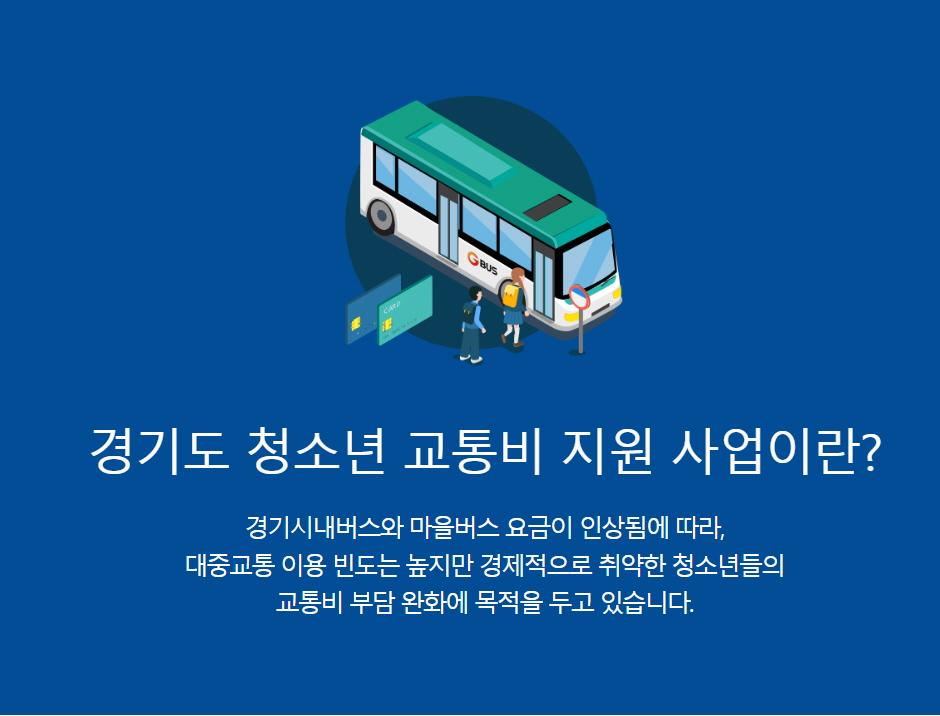 G BUS

CARD

경기도 청소년 교통비 지원 사업이란?

경기시내버스와 마을버스 요금이 인상됨에 따라, 대중교통 이용 빈도는 높지만 경제적으로 취약한 청소년들의 교통비 부담 완화에 목적을 두고 있습니다.